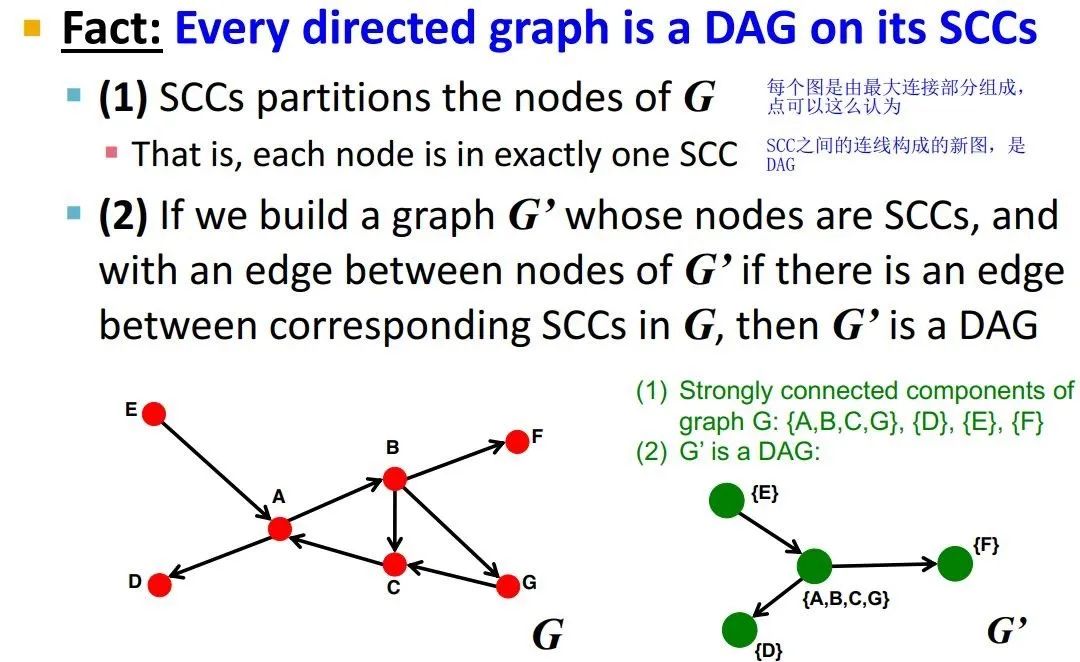 Fact: Every directed graph is a DAG on its SCCs

(1) SCCs partitions the nodes of $G$

每个图是由最大连接部分组成，点可以这么认为

That is, each node is in exactly one SCC

SCC之间的连线构成的新图，是DAG

(2) If we build a graph $G'$ whose nodes are SCCs, and with an edge between nodes of $G'$ if there is an edge between corresponding SCCs in $G$, then $G'$ is a DAG

E
B
F
A
D
C
G
$G$

(1) Strongly connected components of graph G: {A,B,C,G}, {D}, {E}, {F}
(2) G' is a DAG:

{E}
{F}
{A,B,C,G}
{D}
$G'$